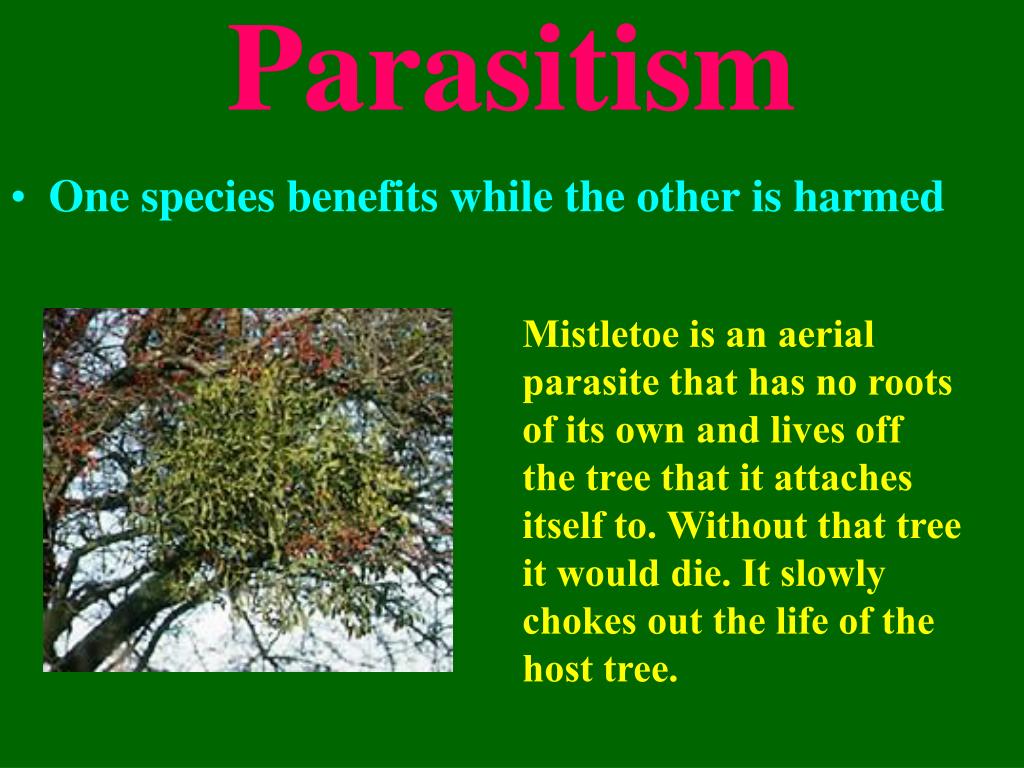 Parasitism

• One species benefits while the other is harmed

Mistletoe is an aerial parasite that has no roots of its own and lives off the tree that it attaches itself to. Without that tree it would die. It slowly chokes out the life of the host tree.